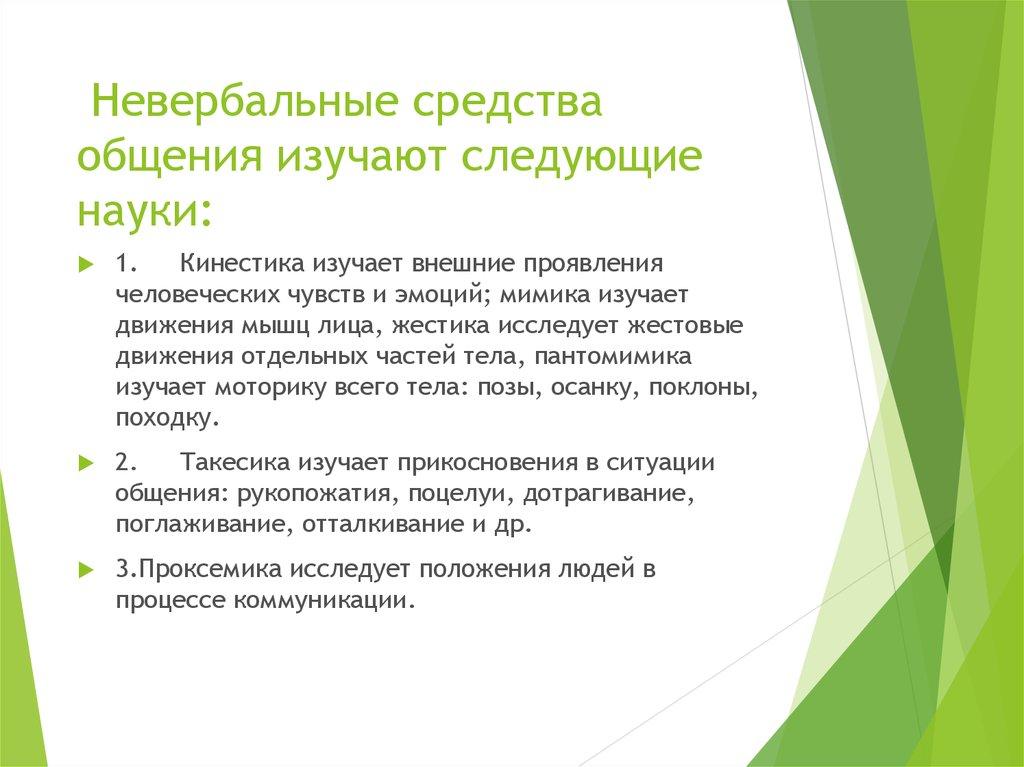 Невербальные средства общения изучают следующие науки:

1. Кинестика изучает внешние проявления человеческих чувств и эмоций; мимика изучает движения мышц лица, жестика исследует жестовые движения отдельных частей тела, пантомимика изучает моторику всего тела: позы, осанку, поклоны, походку.

2. Такесика изучает прикосновения в ситуации общения: рукопожатия, поцелуи, дотрагивание, поглаживание, отталкивание и др.

3.Проксемика исследует положения людей в процессе коммуникации.